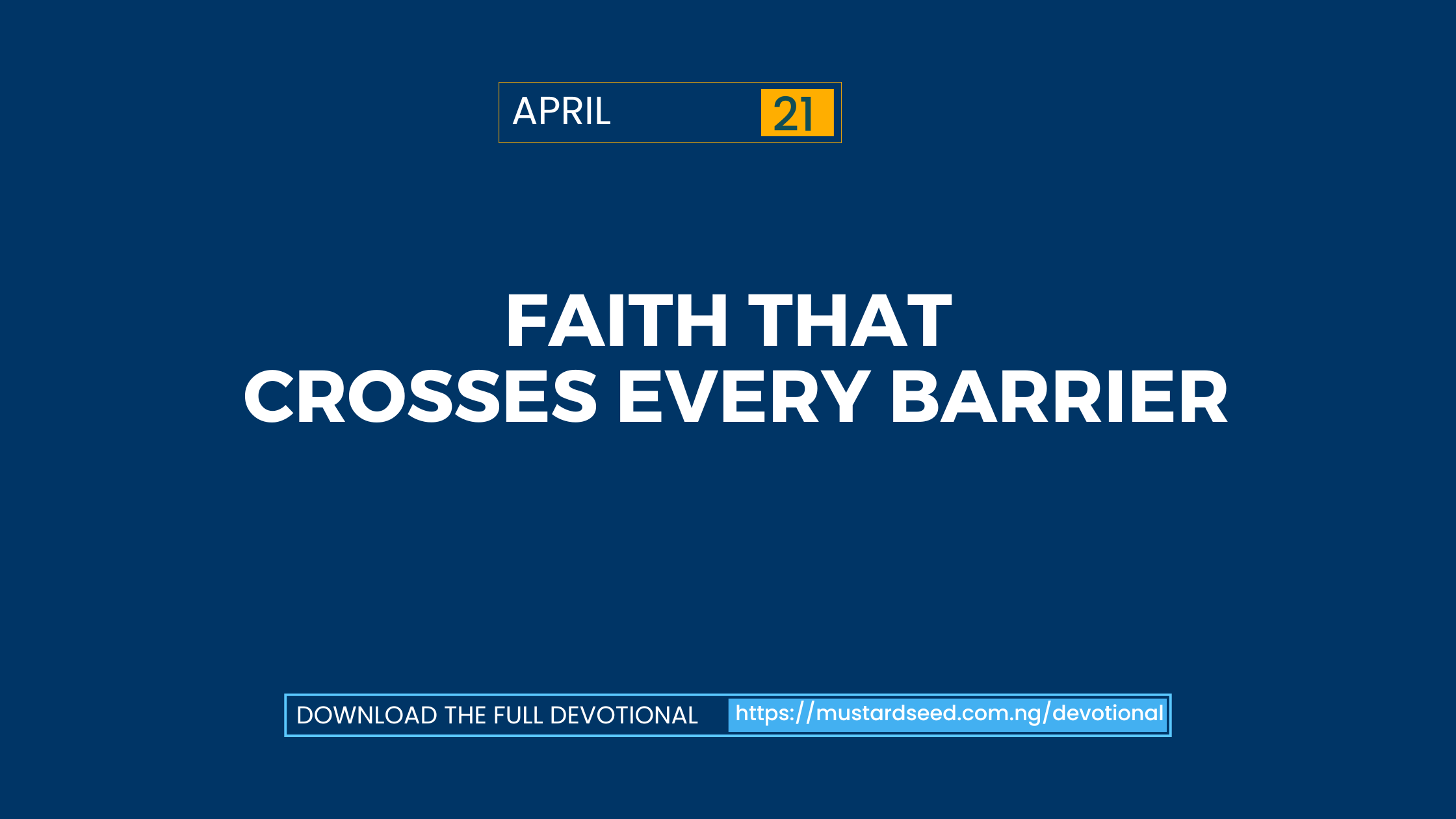 APRIL 21

FAITH THAT CROSSES EVERY BARRIER

DOWNLOAD THE FULL DEVOTIONAL https://mustardseed.com.ng/devotional